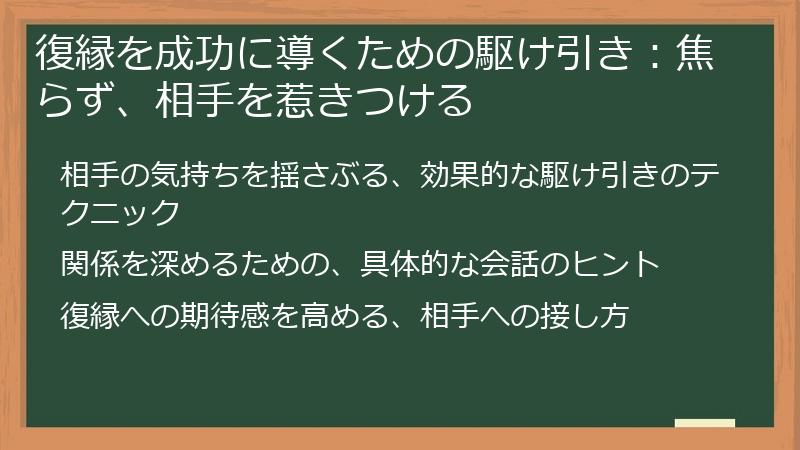 復縁を成功に導くための駆け引き：焦らず、相手を惹きつける

相手の気持ちを揺さぶる、効果的な駆け引きのテクニック

関係を深めるための、具体的な会話のヒント

復縁への期待感を高める、相手への接し方